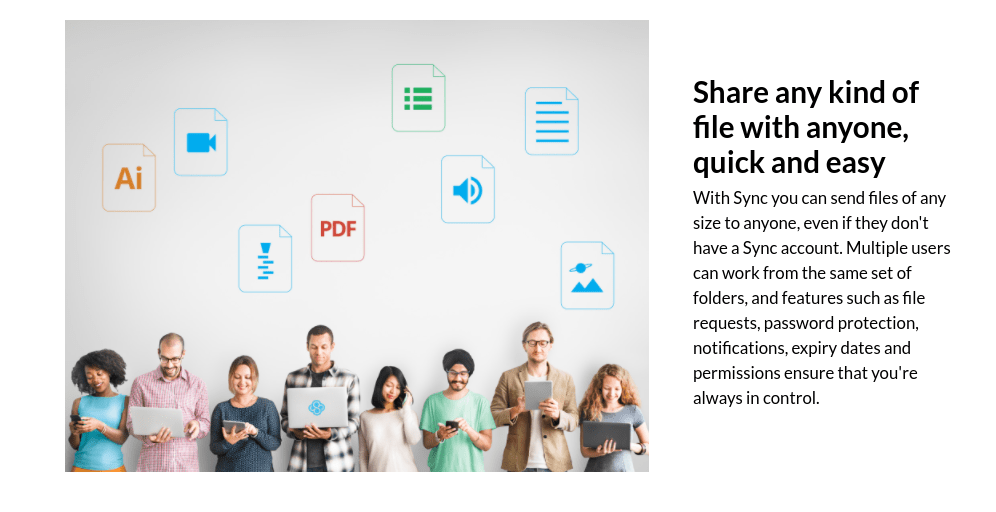 Ai

PDF

Share any kind of file with anyone, quick and easy

With Sync you can send files of any size to anyone, even if they don't have a Sync account. Multiple users can work from the same set of folders, and features such as file requests, password protection, notifications, expiry dates and permissions ensure that you're always in control.